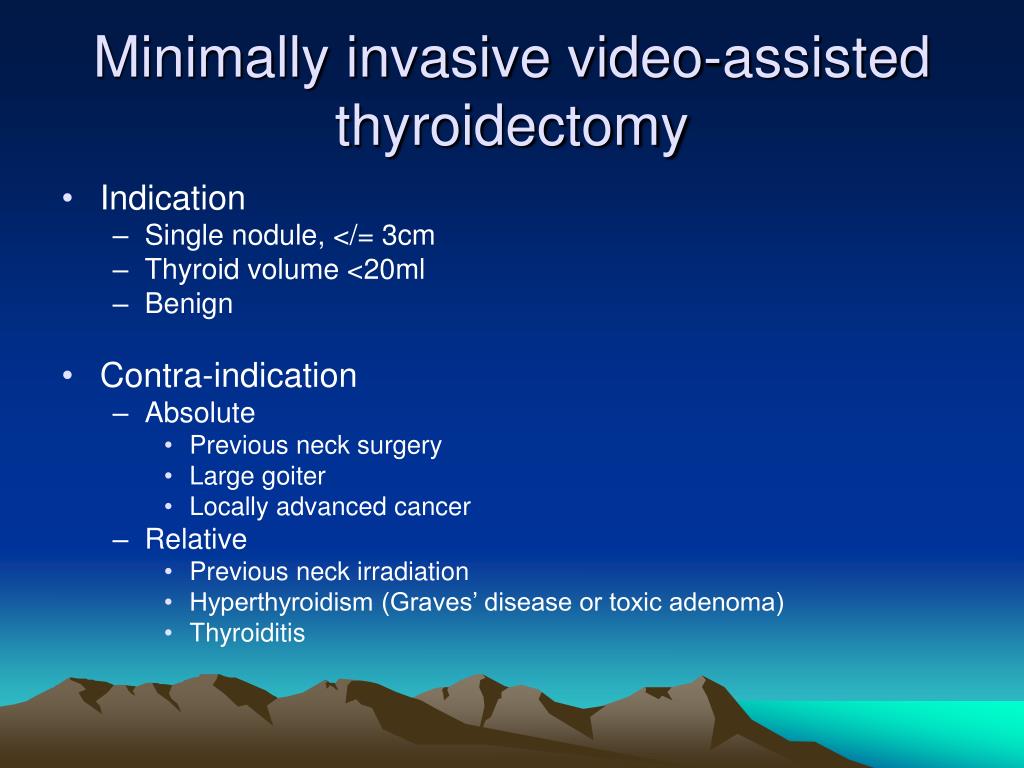 Minimally invasive video-assisted thyroidectomy

• Indication
  – Single nodule, </= 3cm
  – Thyroid volume <20ml
  – Benign

• Contra-indication
  – Absolute
    • Previous neck surgery
    • Large goiter
    • Locally advanced cancer
  – Relative
    • Previous neck irradiation
    • Hyperthyroidism (Graves’ disease or toxic adenoma)
    • Thyroiditis